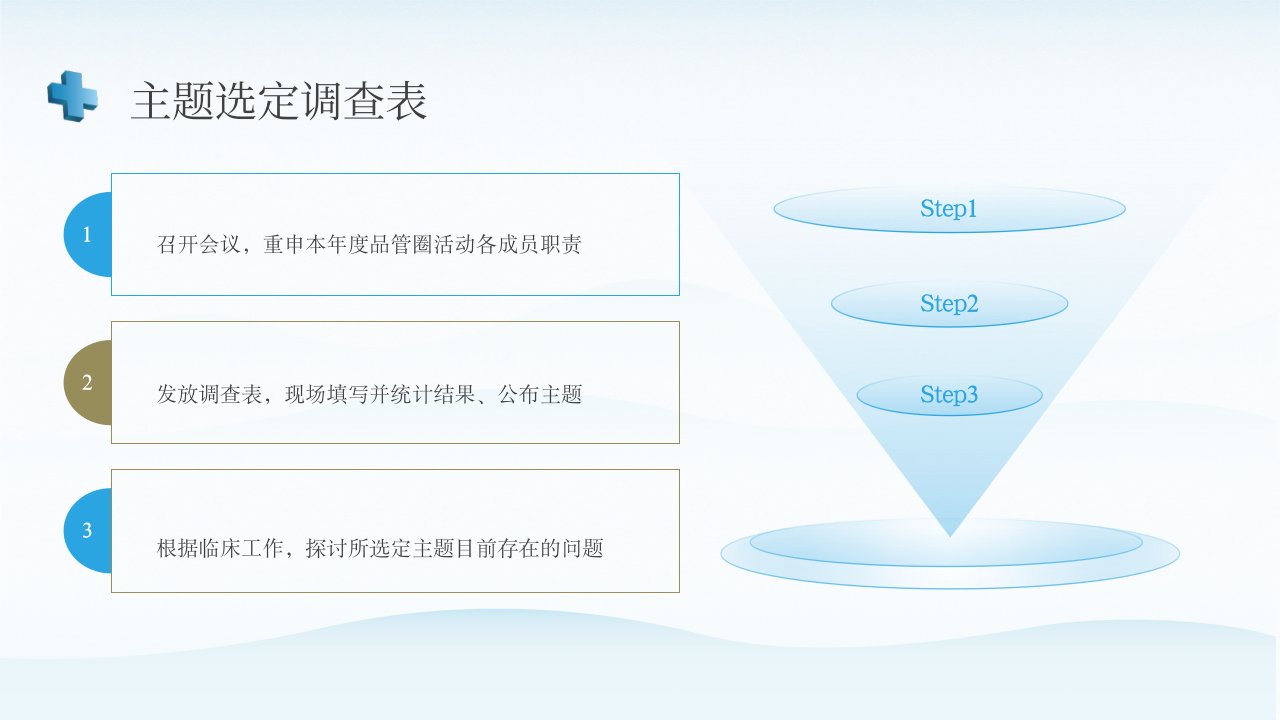 主题选定调查表

1

召开会议，重申本年度品管圈活动各成员职责

2

发放调查表，现场填写并统计结果、公布主题

3

根据临床工作，探讨所选定主题目前存在的问题

Step1

Step2

Step3